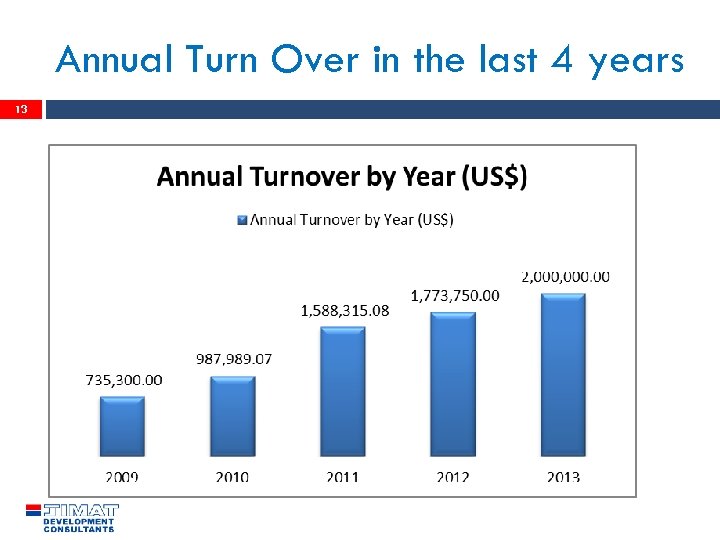 Annual Turn Over in the last 4 years

13

Annual Turnover by Year (US$)

Annual Turnover by Year (US$)

735,300.00

987,989.07

1,588,315.08

1,773,750.00

2,000,000.00

2009 2010 2011 2012 2013

TIMAT
DEVELOPMENT
CONSULTANTS